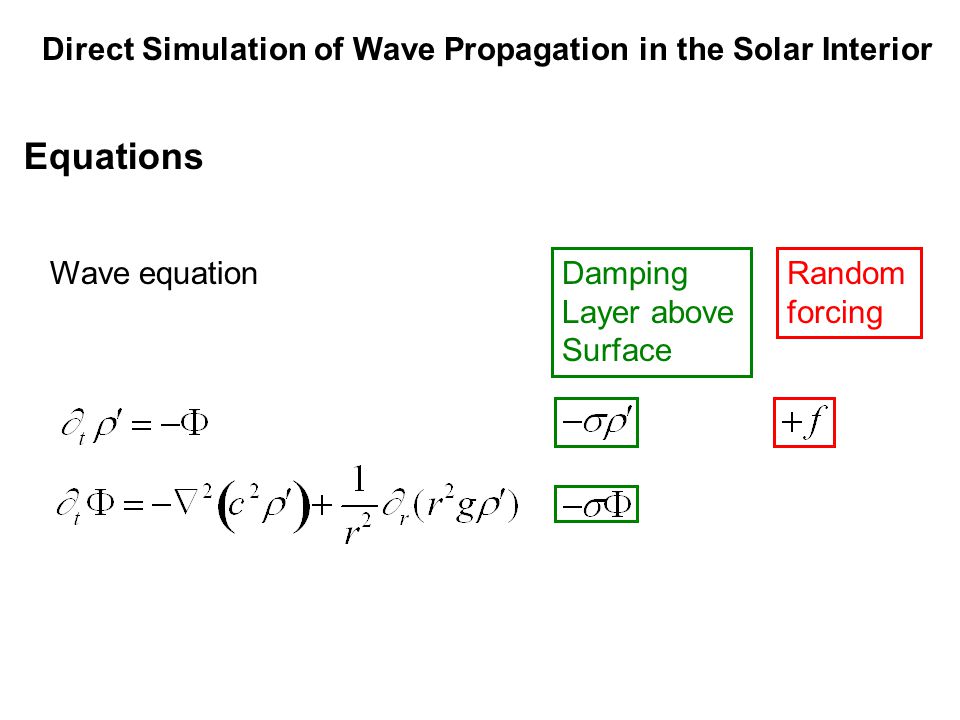 Direct Simulation of Wave Propagation in the Solar Interior

Equations

Wave equation

Damping Layer above Surface

Random forcing

$\partial_t \rho' = -\Phi$

$-\sigma\rho'$

$+f$

$\partial_t \Phi = -\nabla^2 \left(c^2 \rho'\right) + \frac{1}{r^2}\partial_r (r^2 g \rho')$

$-\sigma\Phi$